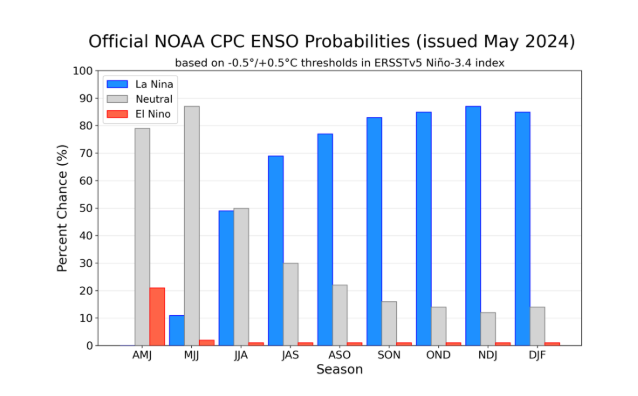 Official NOAA CPC ENSO Probabilities (issued May 2024)
based on -0.5°/+0.5°C thresholds in ERSSTv5 Niño-3.4 index

La Nina
Neutral
El Nino

Percent Chance (%)

100
90
80
70
60
50
40
30
20
10
0

AMJ MJJ JJA JAS ASO SON OND NDJ DJF

Season